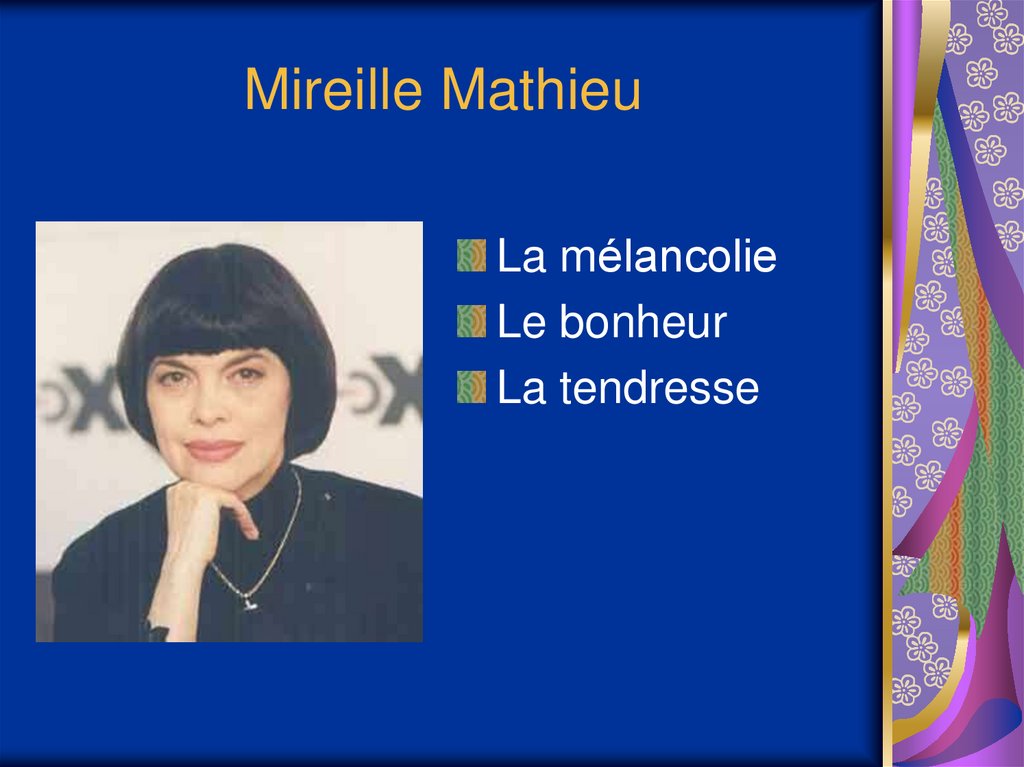 Mireille Mathieu

La mélancolie
Le bonheur
La tendresse